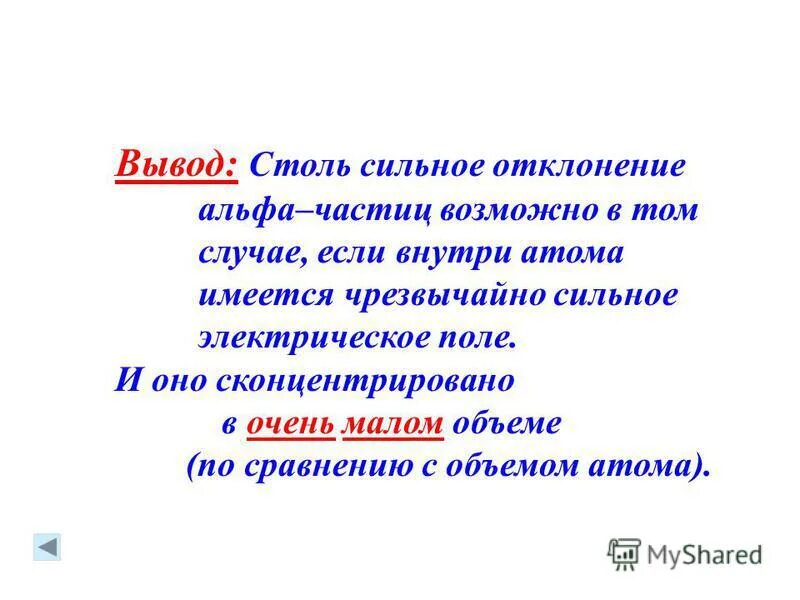 Вывод: Столь сильное отклонение альфа–частиц возможно в том случае, если внутри атома имеется чрезвычайно сильное электрическое поле.

И оно сконцентрировано в очень малом объеме (по сравнению с объемом атома).

MyShared